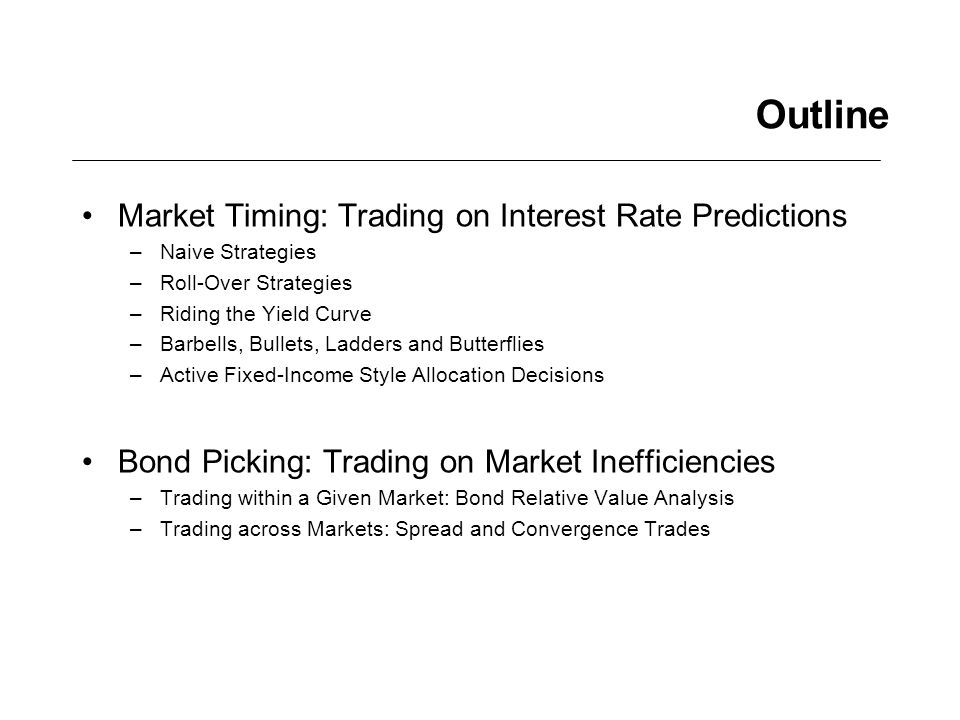 Outline

• Market Timing: Trading on Interest Rate Predictions
– Naive Strategies
– Roll-Over Strategies
– Riding the Yield Curve
– Barbells, Bullets, Ladders and Butterflies
– Active Fixed-Income Style Allocation Decisions

• Bond Picking: Trading on Market Inefficiencies
– Trading within a Given Market: Bond Relative Value Analysis
– Trading across Markets: Spread and Convergence Trades